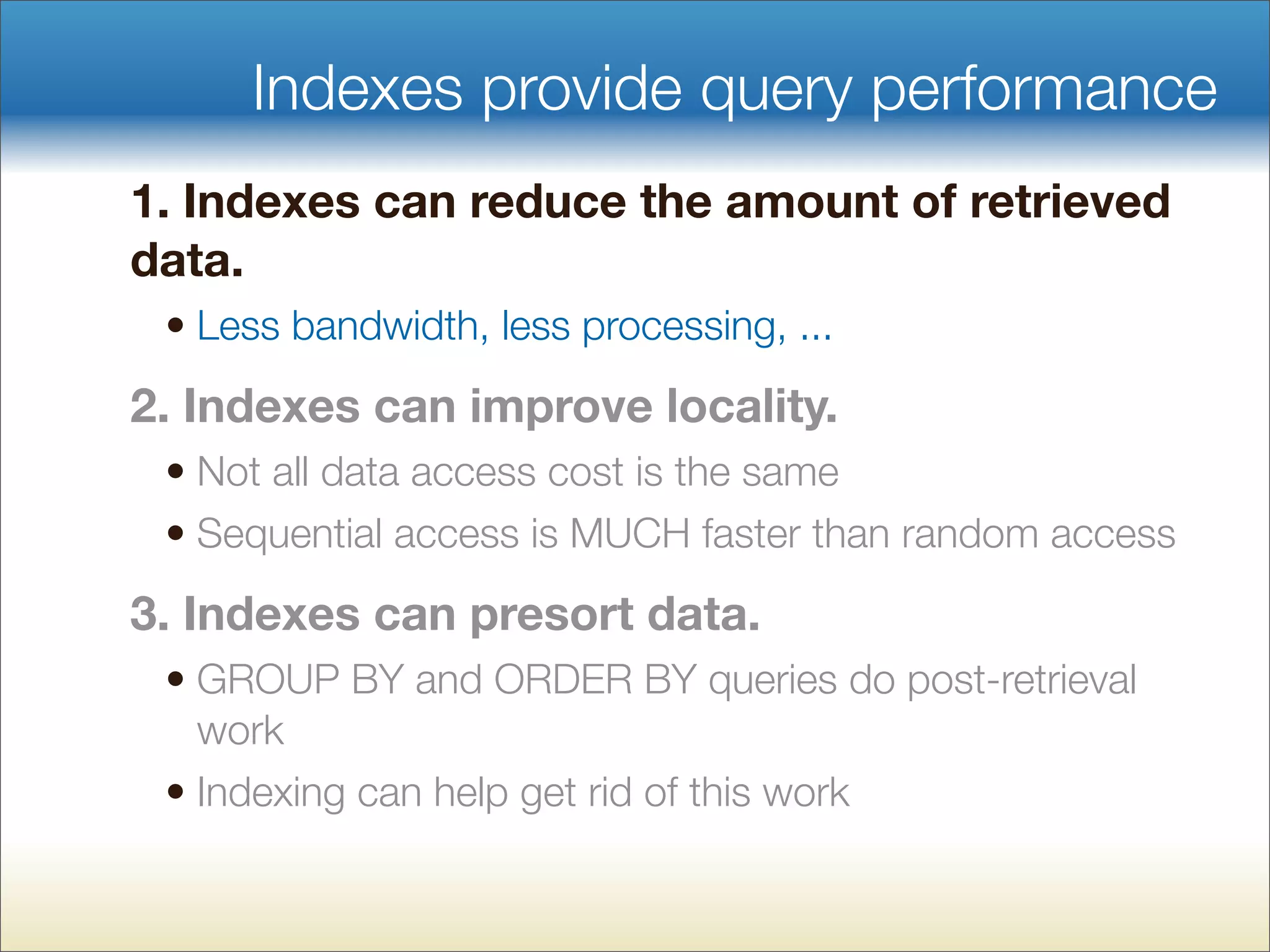 Indexes provide query performance

1. Indexes can reduce the amount of retrieved data.

• Less bandwidth, less processing, ...

2. Indexes can improve locality.

• Not all data access cost is the same

• Sequential access is MUCH faster than random access

3. Indexes can presort data.

• GROUP BY and ORDER BY queries do post-retrieval work

• Indexing can help get rid of this work